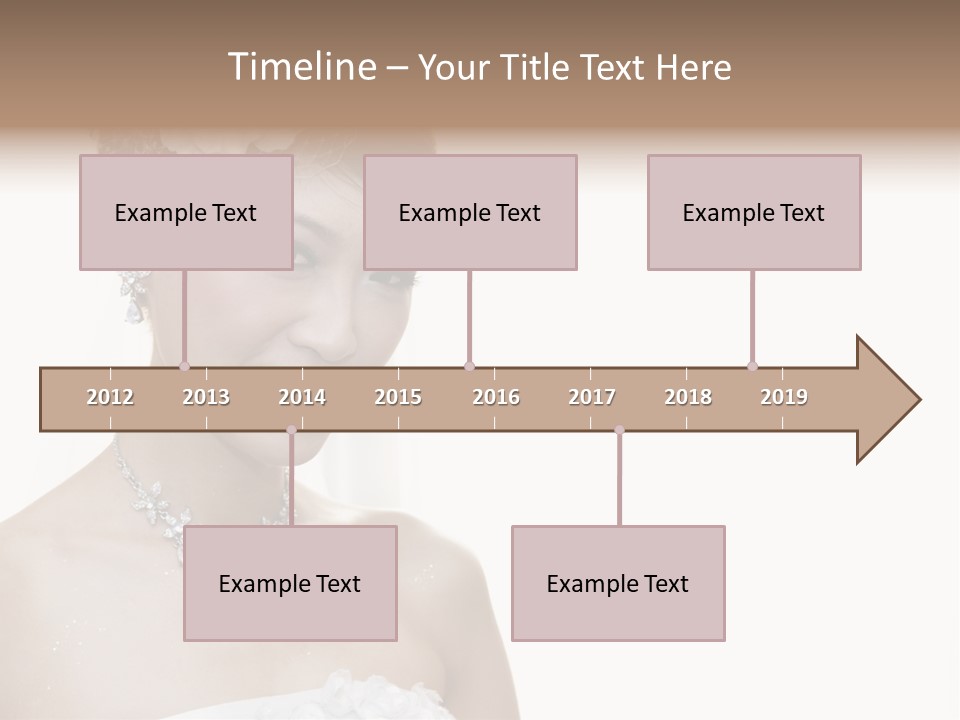 Timeline – Your Title Text Here

Example Text

Example Text

Example Text

2012 2013 2014 2015 2016 2017 2018 2019

Example Text

Example Text